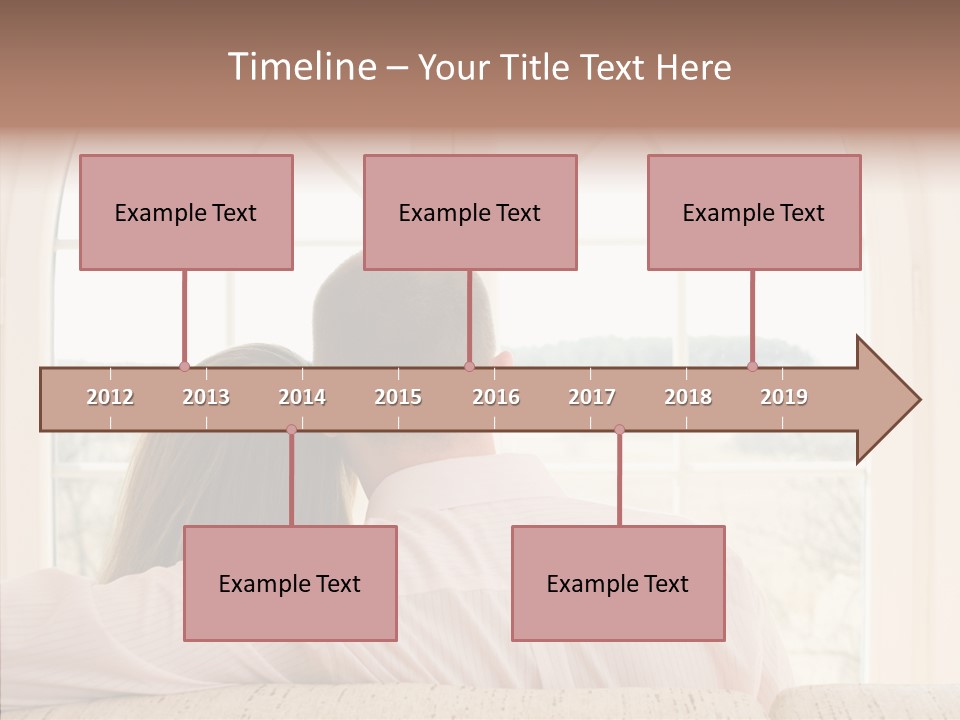 Timeline – Your Title Text Here

Example Text

Example Text

Example Text

2012 2013 2014 2015 2016 2017 2018 2019

Example Text

Example Text